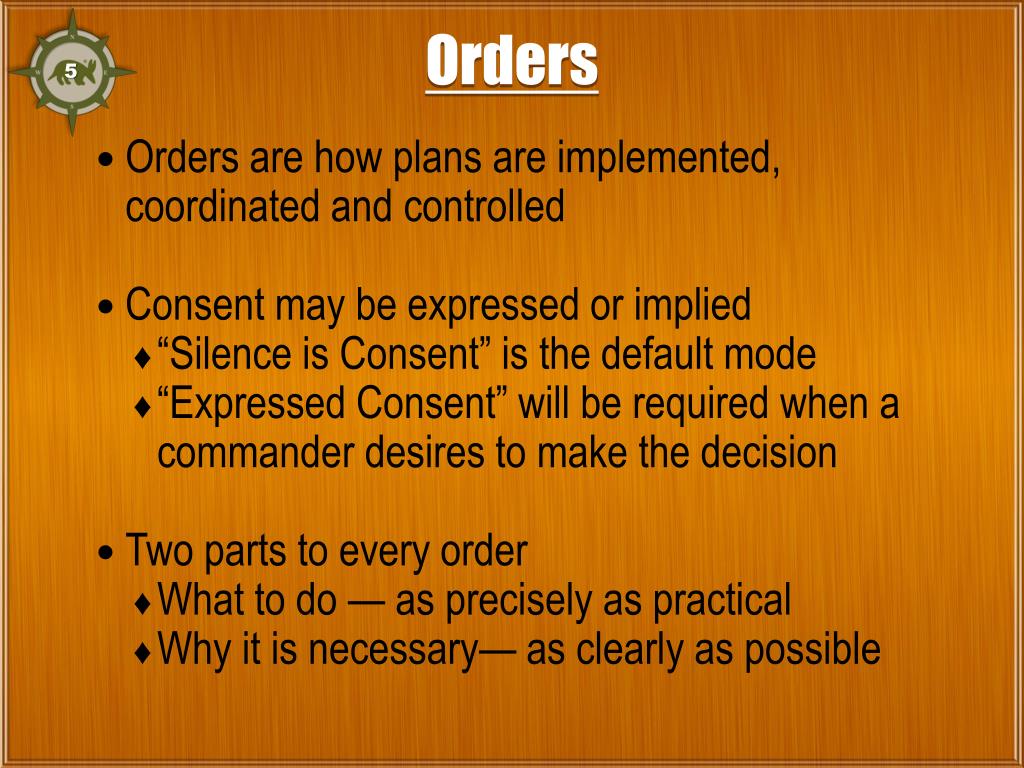 5

Orders

• Orders are how plans are implemented, coordinated and controlled

• Consent may be expressed or implied
♦ “Silence is Consent” is the default mode
♦ “Expressed Consent” will be required when a commander desires to make the decision

• Two parts to every order
♦ What to do — as precisely as practical
♦ Why it is necessary— as clearly as possible